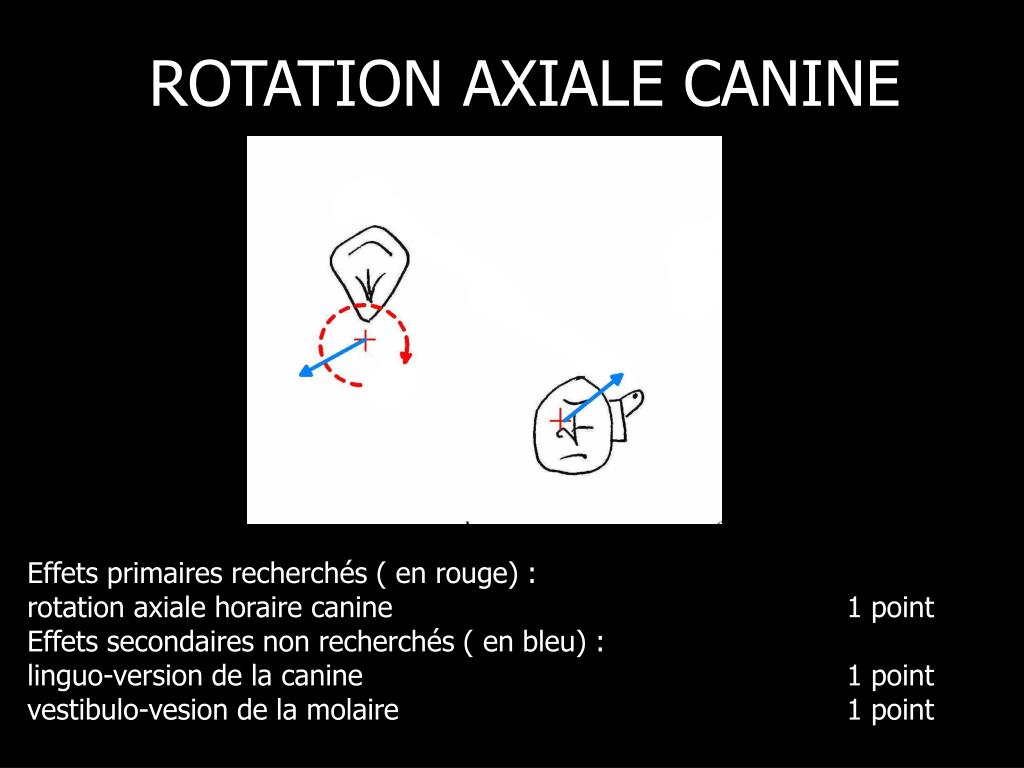 ROTATION AXIALE CANINE

Effets primaires recherchés ( en rouge) :
rotation axiale horaire canine 1 point
Effets secondaires non recherchés ( en bleu) :
linguo-version de la canine 1 point
vestibulo-vesion de la molaire 1 point